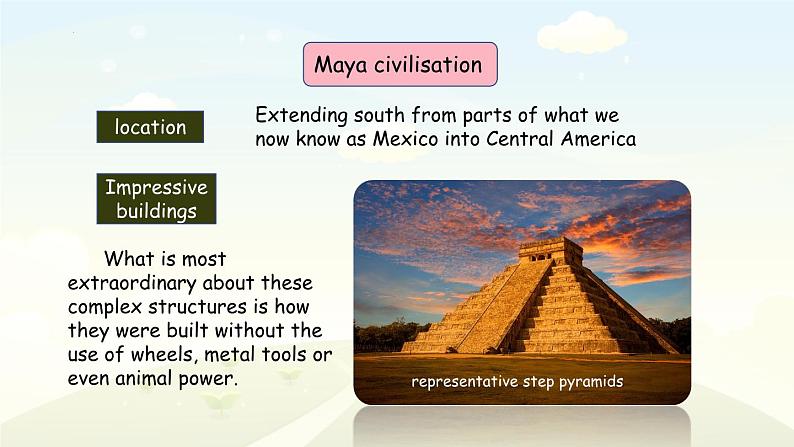 Maya civilisation

location

Extending south from parts of what we now know as Mexico into Central America

Impressive buildings

What is most extraordinary about these complex structures is how they were built without the use of wheels, metal tools or even animal power.

representative step pyramids